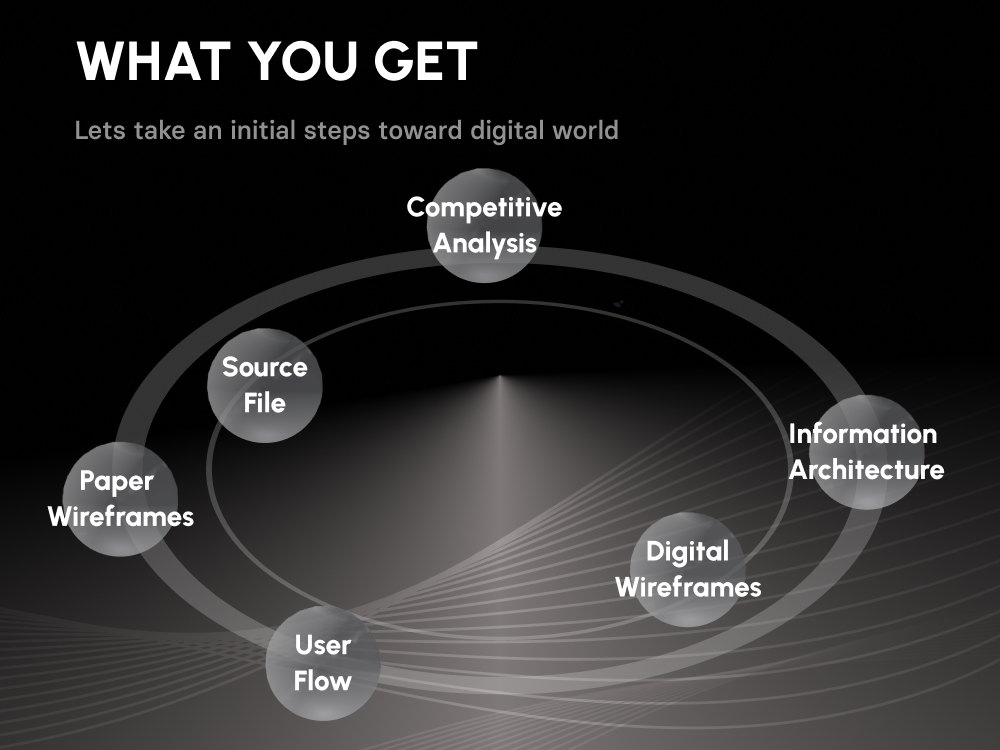 WHAT YOU GET

Lets take an initial steps toward digital world

Competitive
Analysis

Source
File

Information
Architecture

Paper
Wireframes

Digital
Wireframes

User
Flow